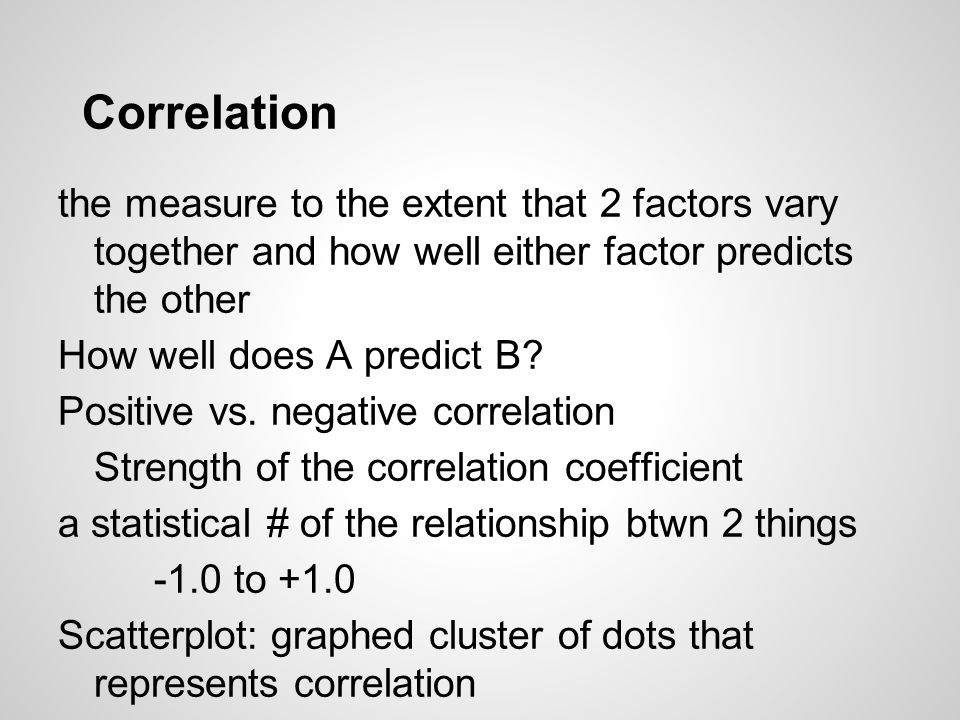 Correlation

the measure to the extent that 2 factors vary together and how well either factor predicts the other

How well does A predict B?

Positive vs. negative correlation

Strength of the correlation coefficient

a statistical # of the relationship btwn 2 things

-1.0 to +1.0

Scatterplot: graphed cluster of dots that represents correlation